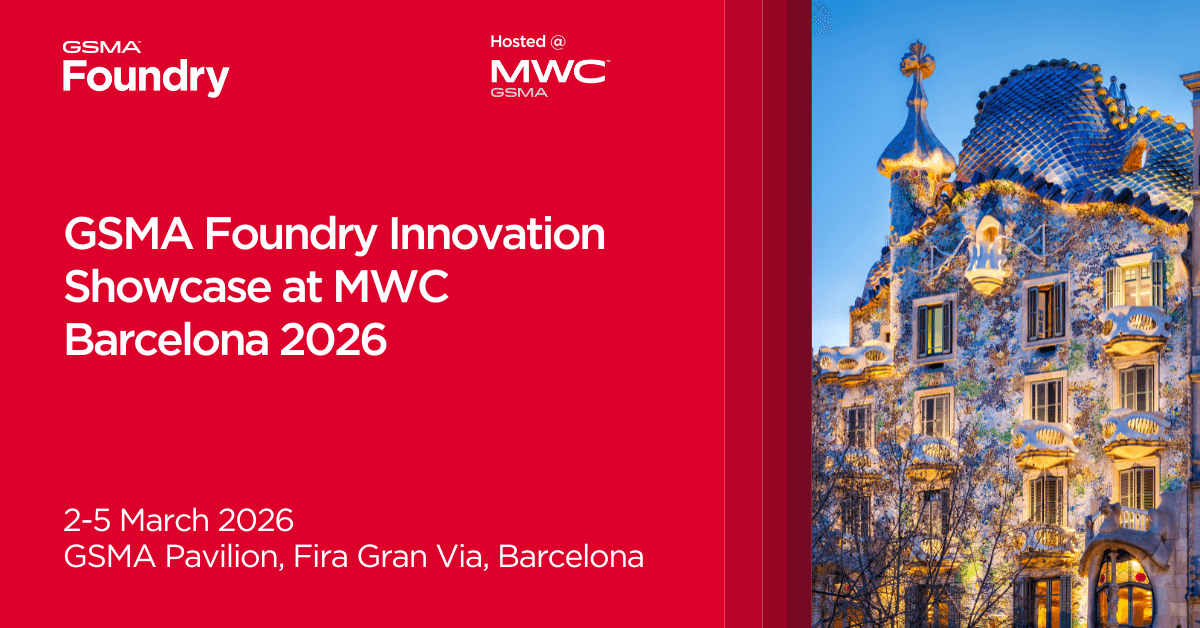 GSMA
Foundry

Hosted @
MWC
GSMA

GSMA Foundry Innovation Showcase at MWC Barcelona 2026

2-5 March 2026
GSMA Pavilion, Fira Gran Via, Barcelona